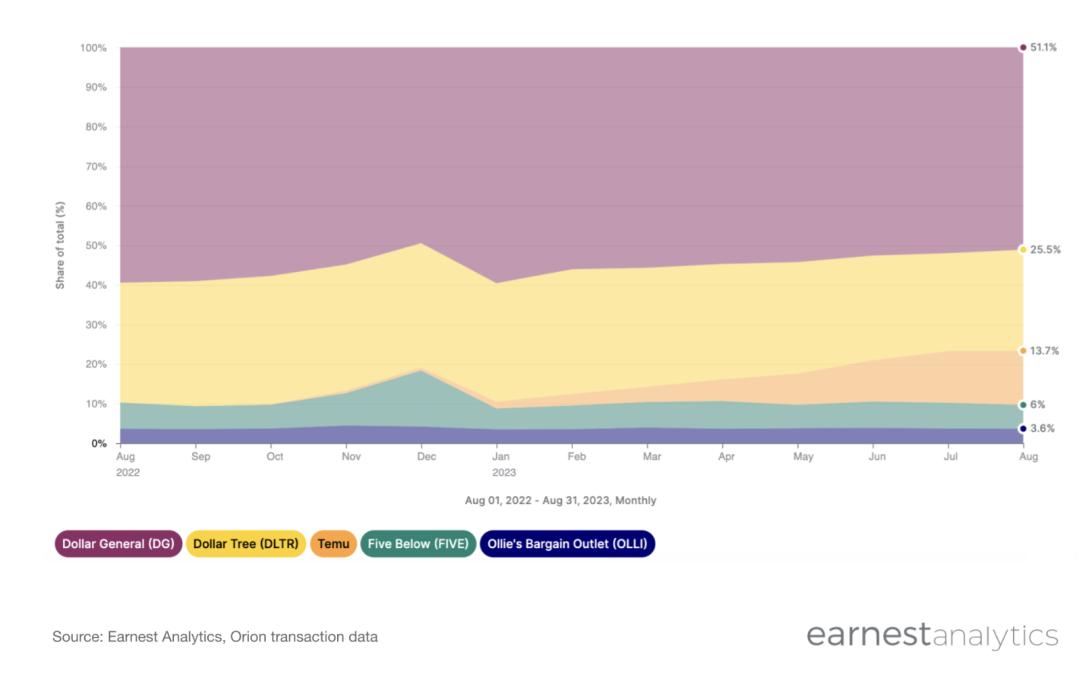 100%
90%
80%
70%
60%
50%
40%
30%
20%
10%
0%

Share of total (%)

51.1%
25.5%
13.7%
6%
3.6%

Aug 2022
Sep
Oct
Nov
Dec
Jan 2023
Feb
Mar
Apr
May
Jun
Jul
Aug

Aug 01, 2022 - Aug 31, 2023, Monthly

Dollar General (DG)
Dollar Tree (DLTR)
Temu
Five Below (FIVE)
Ollie's Bargain Outlet (OLLI)

Source: Earnest Analytics, Orion transaction data

earnestanalytics